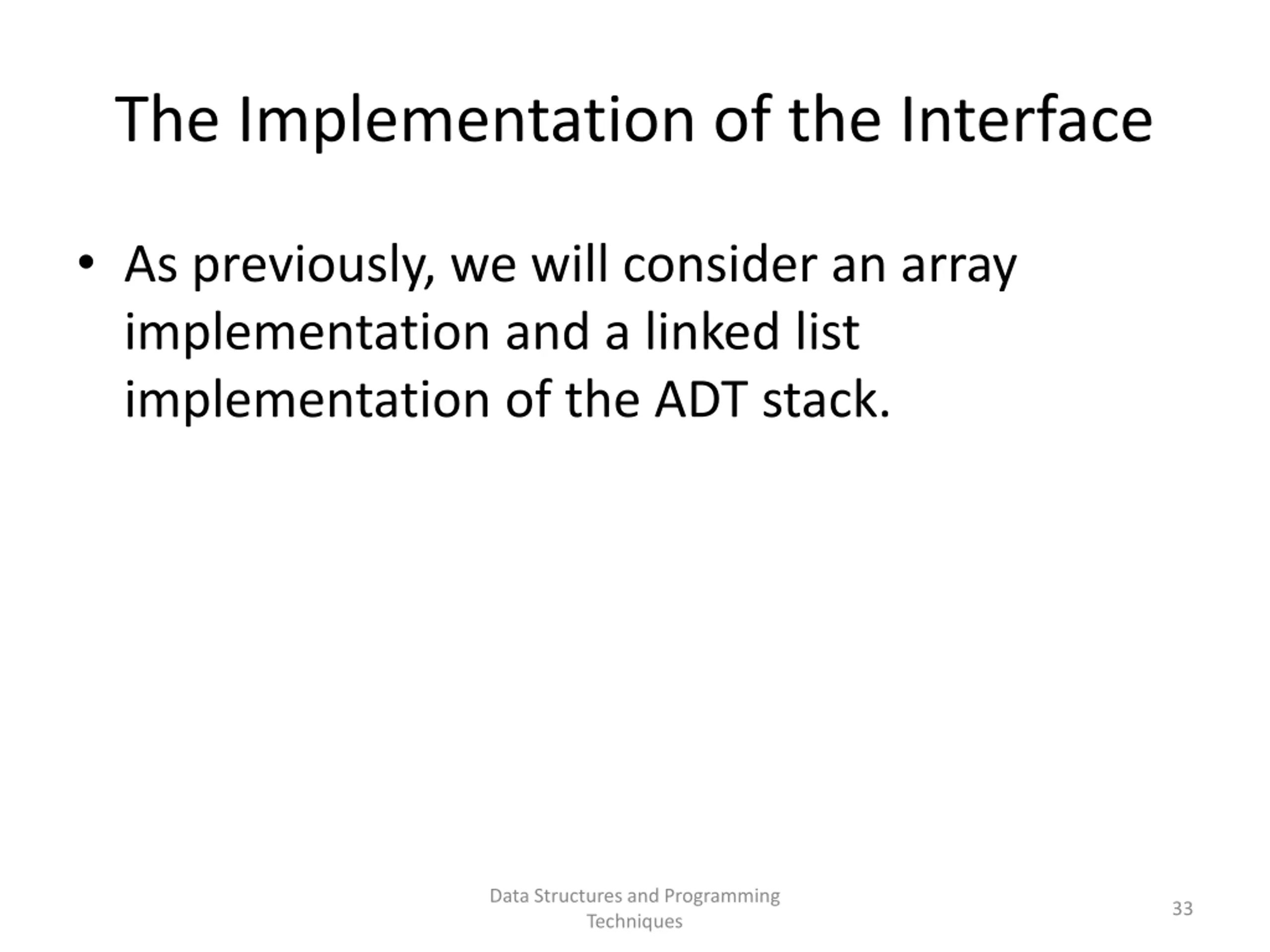 The Implementation of the Interface

• As previously, we will consider an array implementation and a linked list implementation of the ADT stack.

Data Structures and Programming Techniques

33